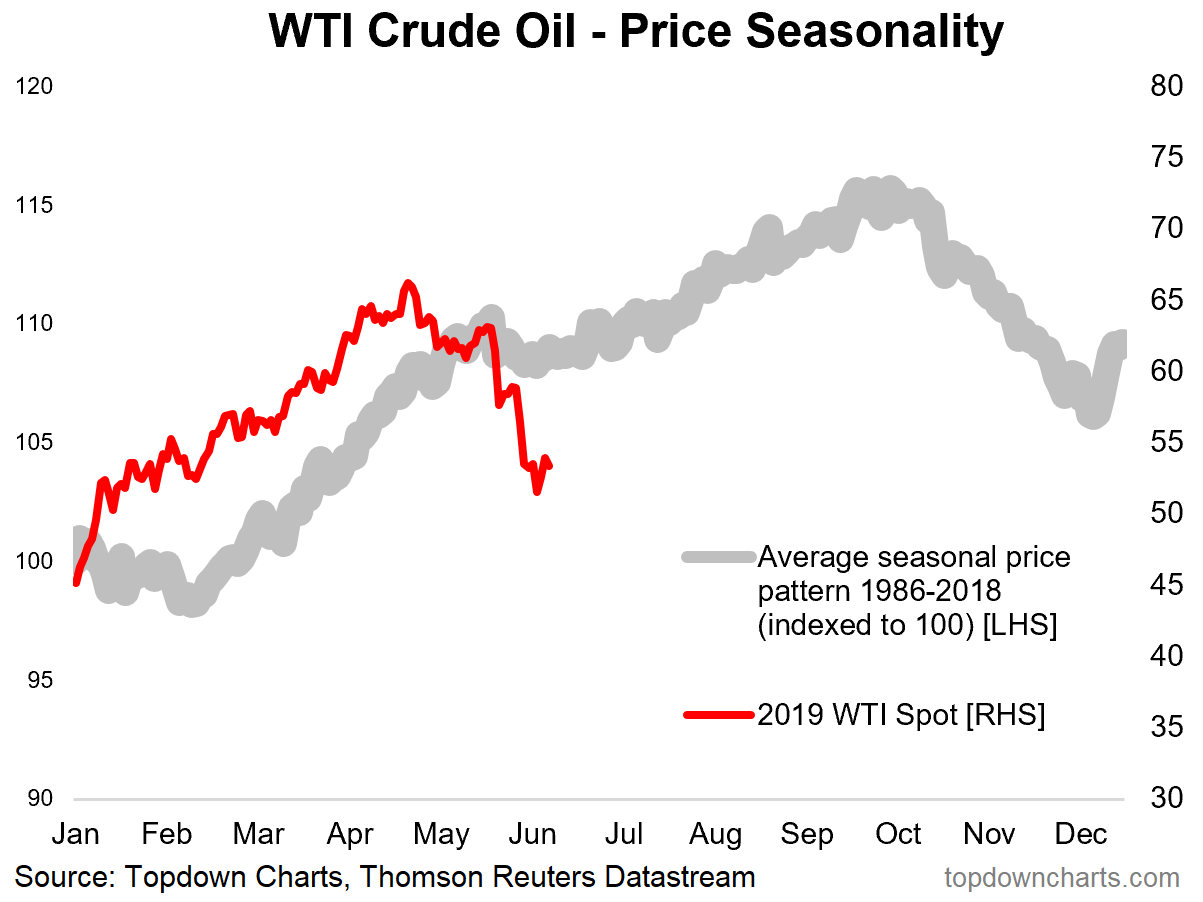 WTI Crude Oil - Price Seasonality

120
115
110
105
100
95
90

80
75
70
65
60
55
50
45
40
35
30

Average seasonal price pattern 1986-2018 (indexed to 100) [LHS]

2019 WTI Spot [RHS]

Jan Feb Mar Apr May Jun Jul Aug Sep Oct Nov Dec

Source: Topdown Charts, Thomson Reuters Datastream

topdowncharts.com